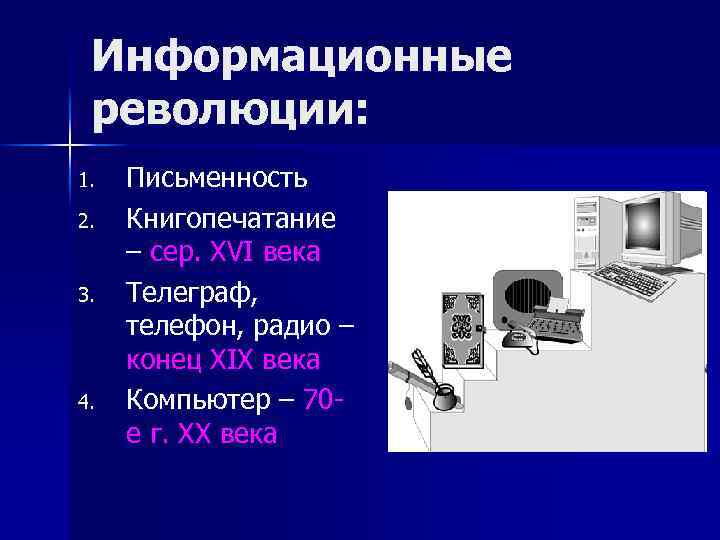 Информационные революции:

1. Письменность
2. Книгопечатание – сер. XVI века
3. Телеграф, телефон, радио – конец XIX века
4. Компьютер – 70-е г. XX века